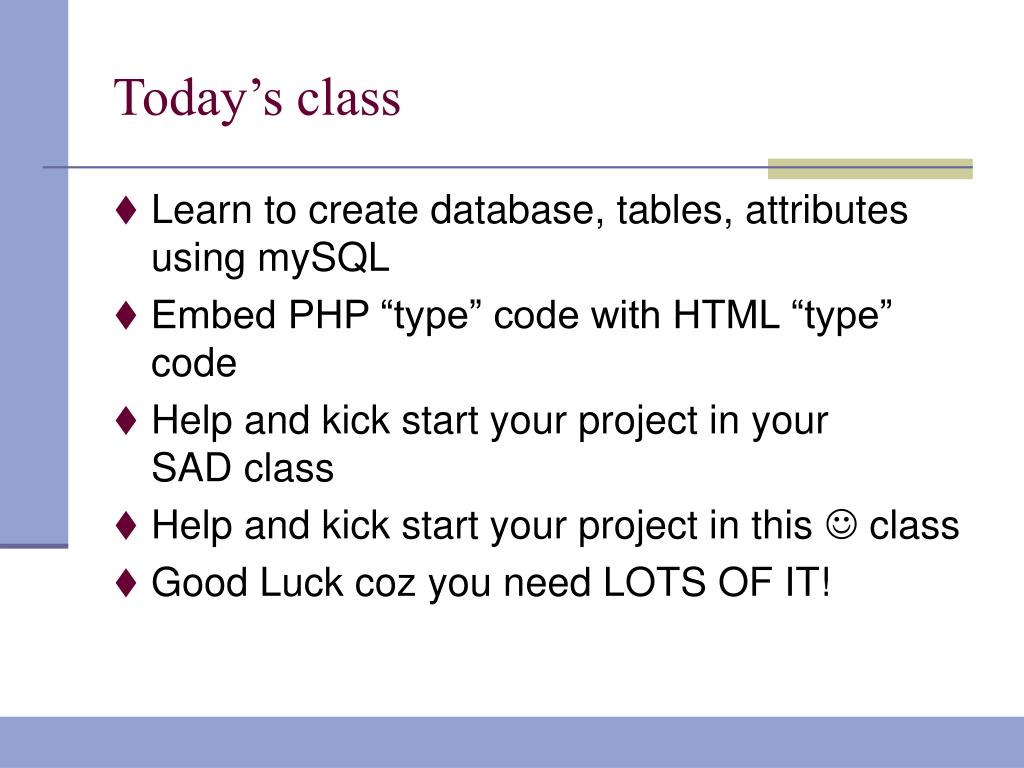 Today’s class

♦ Learn to create database, tables, attributes using mySQL
♦ Embed PHP “type” code with HTML “type” code
♦ Help and kick start your project in your SAD class
♦ Help and kick start your project in this ☺ class
♦ Good Luck coz you need LOTS OF IT!